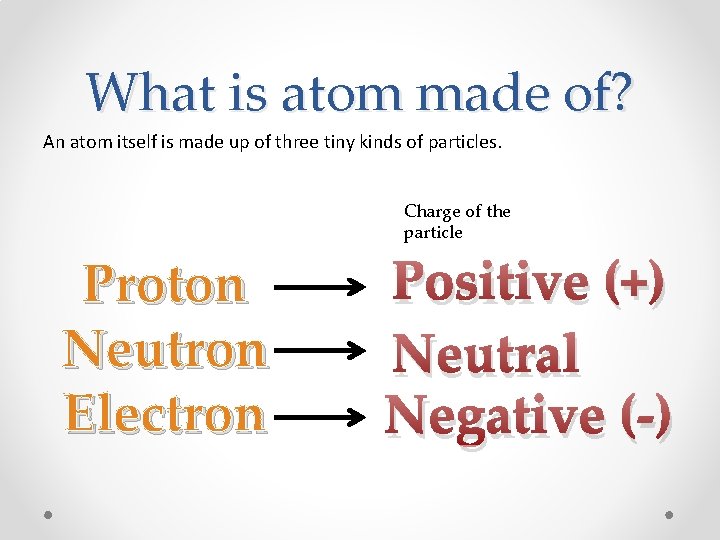 What is atom made of?

An atom itself is made up of three tiny kinds of particles.

Charge of the particle

Proton → Positive (+)

Neutron → Neutral

Electron → Negative (-)